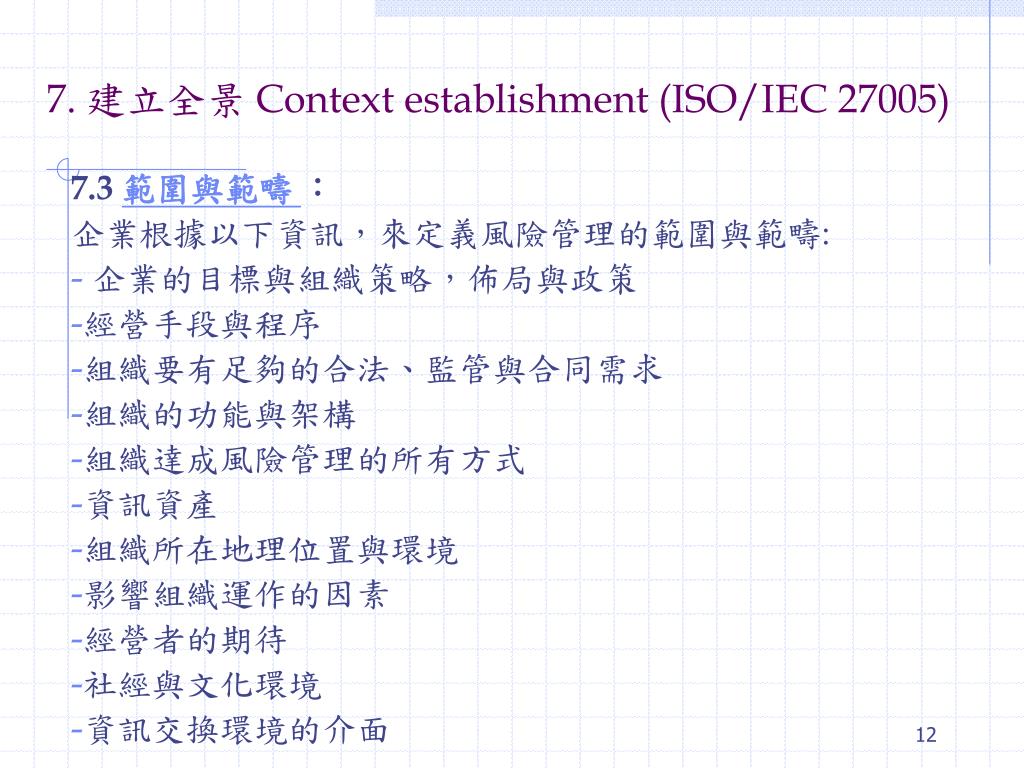 7. 建立全景 Context establishment (ISO/IEC 27005)

7.3 範圍與範疇：
企業根據以下資訊，來定義風險管理的範圍與範疇:
- 企業的目標與組織策略，佈局與政策
-經營手段與程序
-組織要有足夠的合法、監管與合同需求
-組織的功能與架構
-組織達成風險管理的所有方式
-資訊資產
-組織所在地理位置與環境
-影響組織運作的因素
-經營者的期待
-社經與文化環境
-資訊交換環境的介面

12